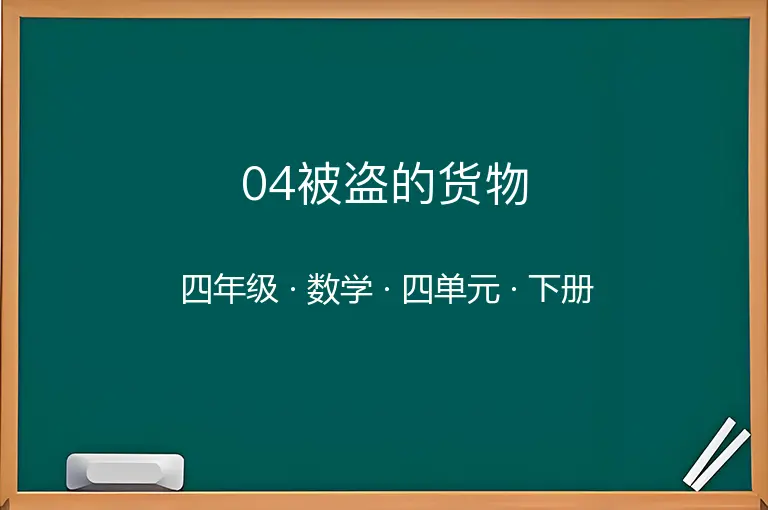 04被盗的货物

四年级 · 数学 · 四单元 · 下册